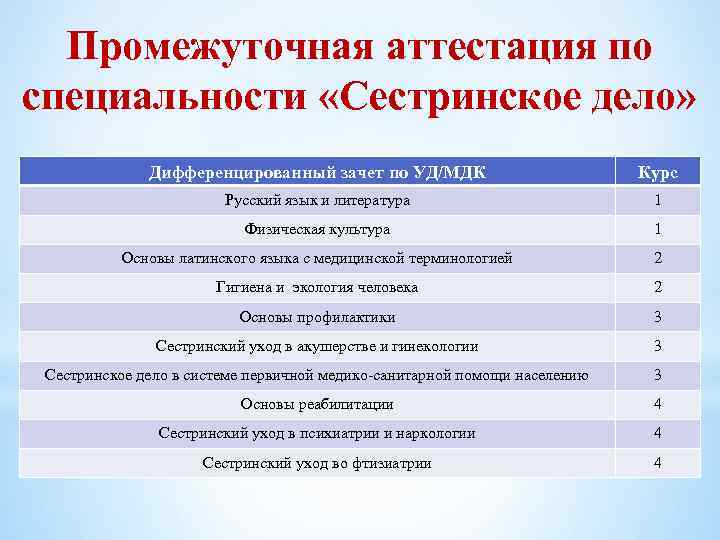 Промежуточная аттестация по специальности «Сестринское дело»

| Дифференцированный зачет по УД/МДК | Курс |
|---|---|
| Русский язык и литература | 1 |
| Физическая культура | 1 |
| Основы латинского языка с медицинской терминологией | 2 |
| Гигиена и экология человека | 2 |
| Основы профилактики | 3 |
| Сестринский уход в акушерстве и гинекологии | 3 |
| Сестринское дело в системе первичной медико-санитарной помощи населению | 3 |
| Основы реабилитации | 4 |
| Сестринский уход в психиатрии и наркологии | 4 |
| Сестринский уход во фтизиатрии | 4 |